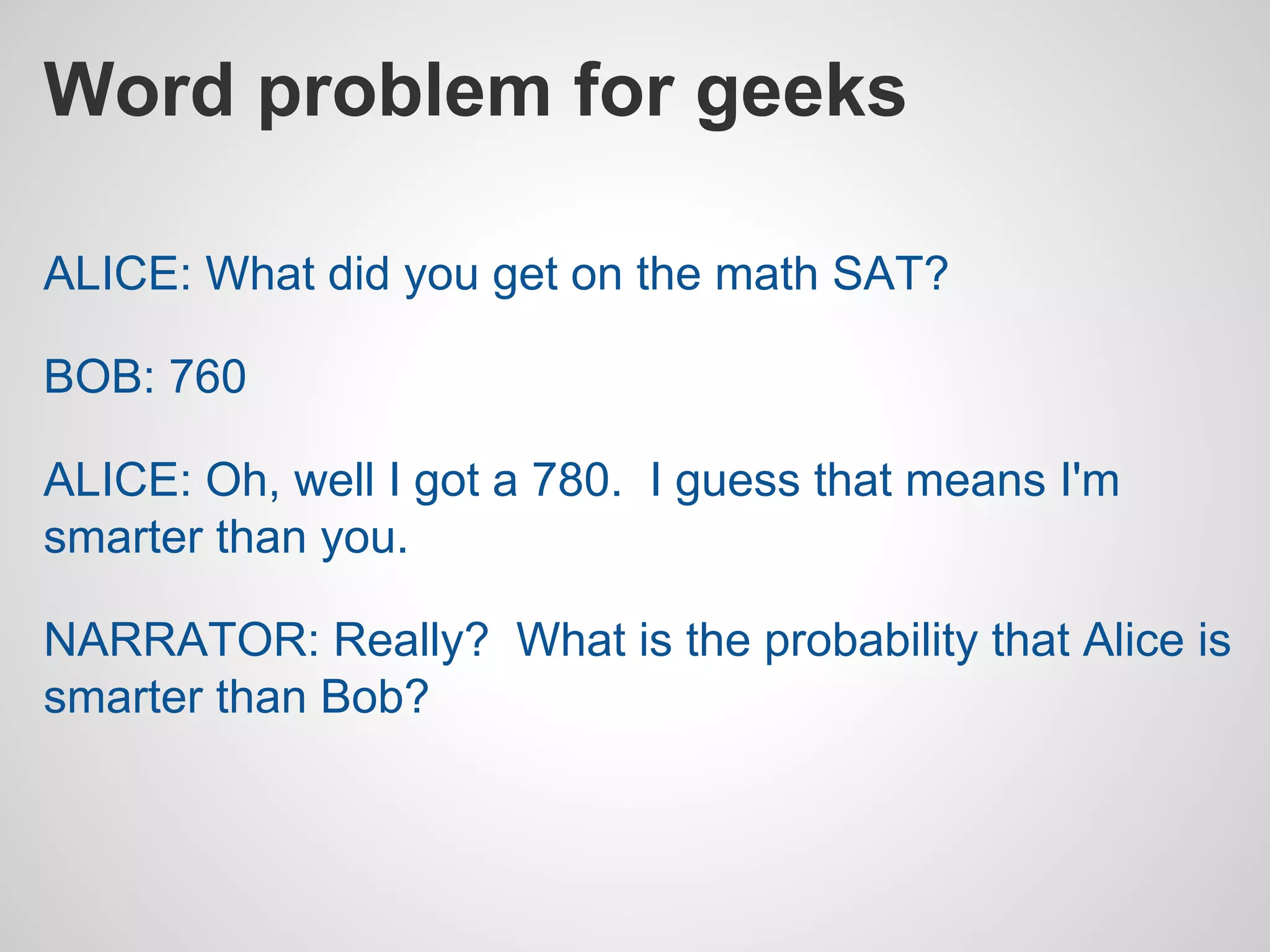 Word problem for geeks

ALICE: What did you get on the math SAT?

BOB: 760

ALICE: Oh, well I got a 780.  I guess that means I'm smarter than you.

NARRATOR: Really?  What is the probability that Alice is smarter than Bob?